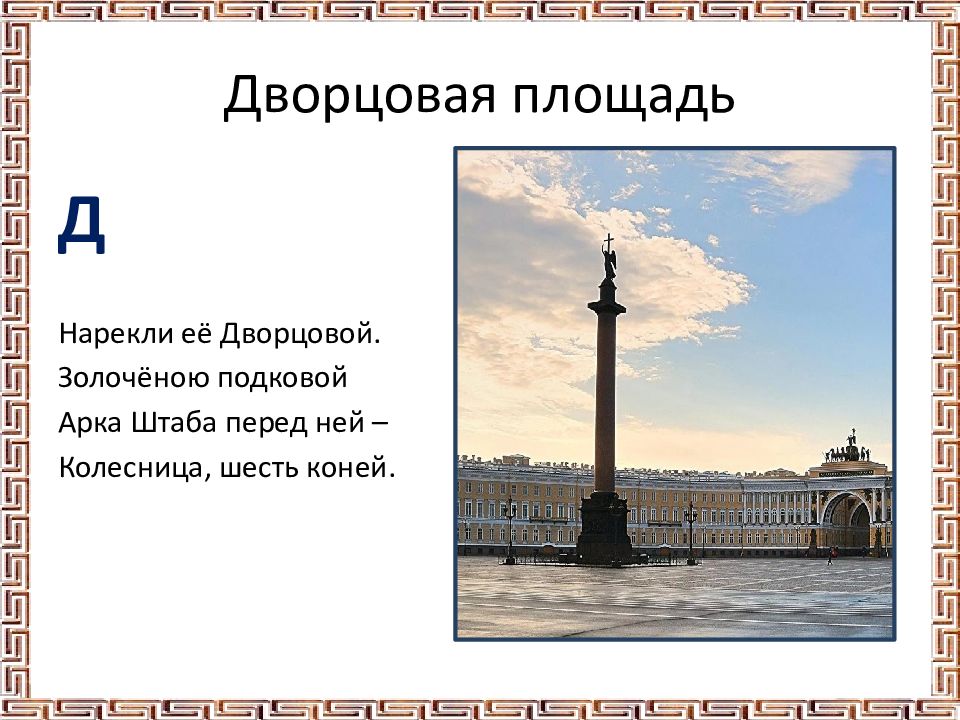 Дворцовая площадь

Д

Нарекли её Дворцовой.
Золочёною подковой
Арка Штаба перед ней –
Колесница, шесть коней.